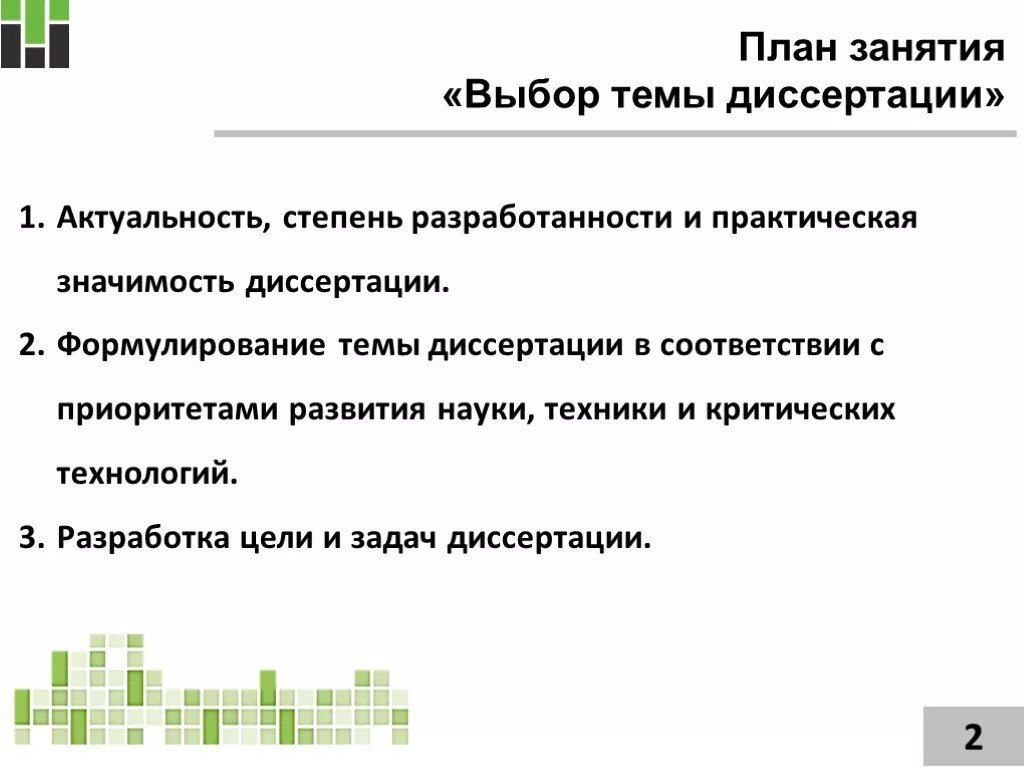 План занятия
«Выбор темы диссертации»

1. Актуальность, степень разработанности и практическая значимость диссертации.
2. Формулирование темы диссертации в соответствии с приоритетами развития науки, техники и критических технологий.
3. Разработка цели и задач диссертации.

2